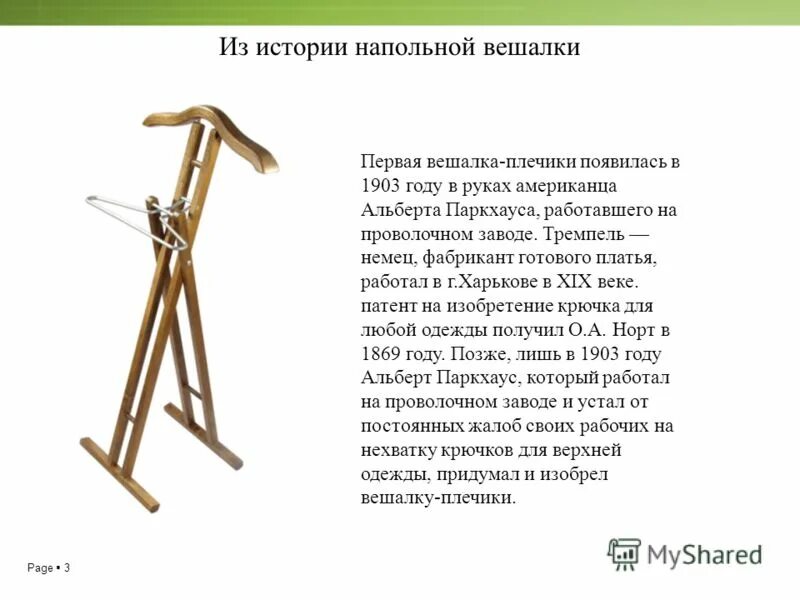 Из истории напольной вешалки

Первая вешалка-плечики появилась в 1903 году в руках американца Альберта Паркхауса, работавшего на проволочном заводе. Тремпель — немец, фабрикант готового платья, работал в г.Харькове в XIX веке. патент на изобретение крючка для любой одежды получил О.А. Норт в 1869 году. Позже, лишь в 1903 году Альберт Паркхаус, который работал на проволочном заводе и устал от постоянных жалоб своих рабочих на нехватку крючков для верхней одежды, придумал и изобрел вешалку-плечики.

Page ▪ 3

MyShared